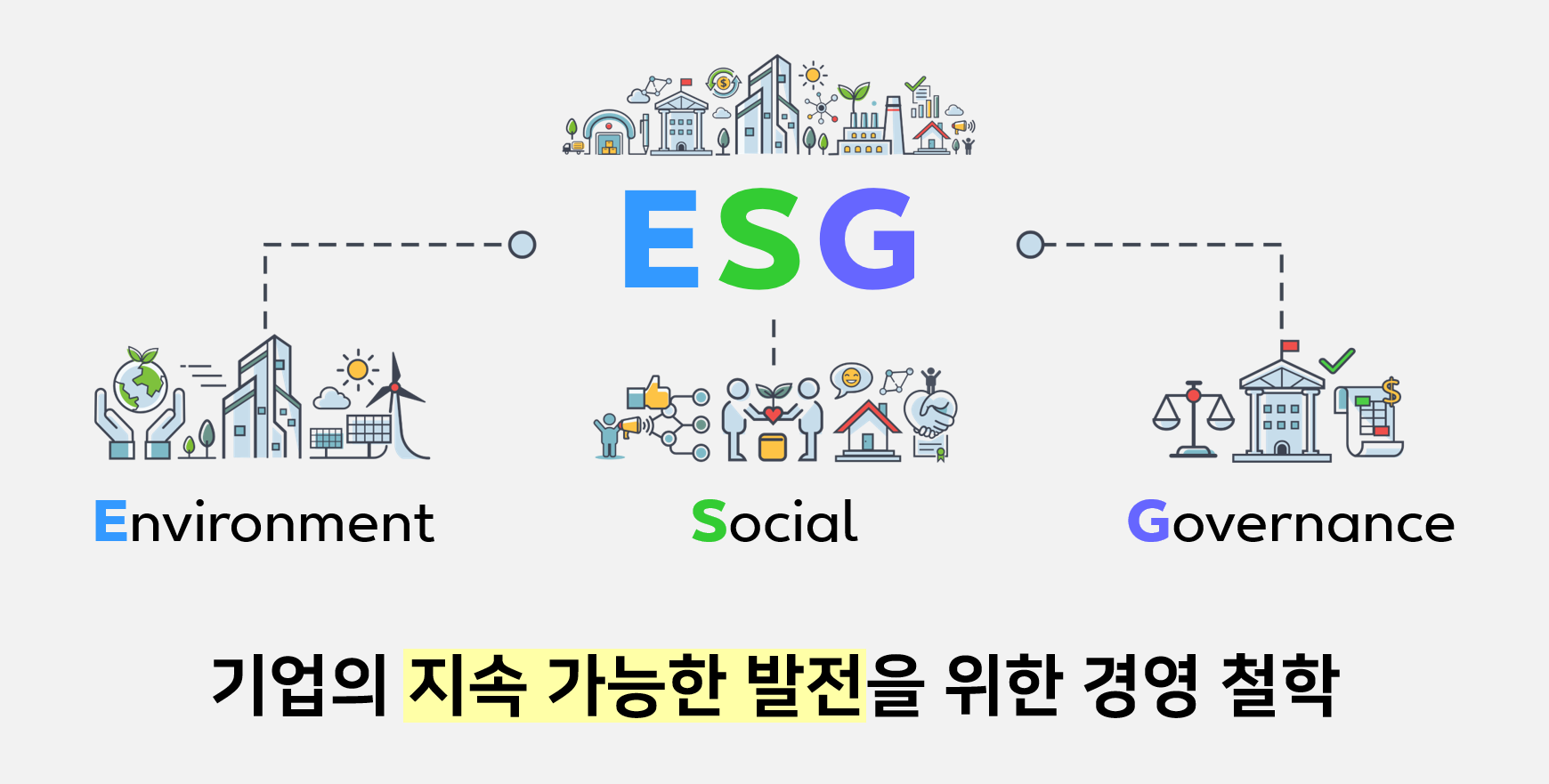 ESG

Environment

Social

Governance

기업의 지속 가능한 발전을 위한 경영 철학